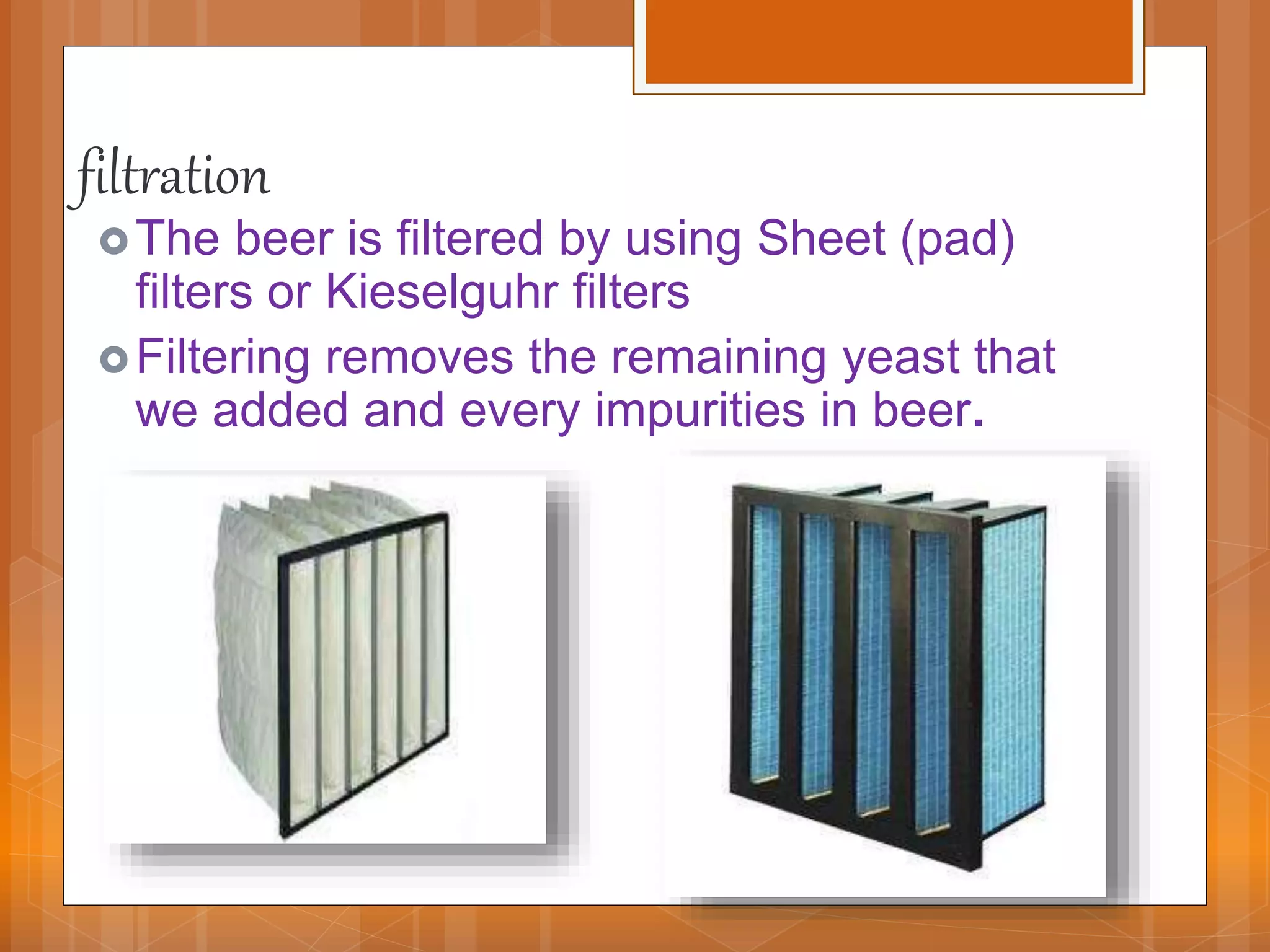 filtration

The beer is filtered by using Sheet (pad) filters or Kieselguhr filters

Filtering removes the remaining yeast that we added and every impurities in beer.